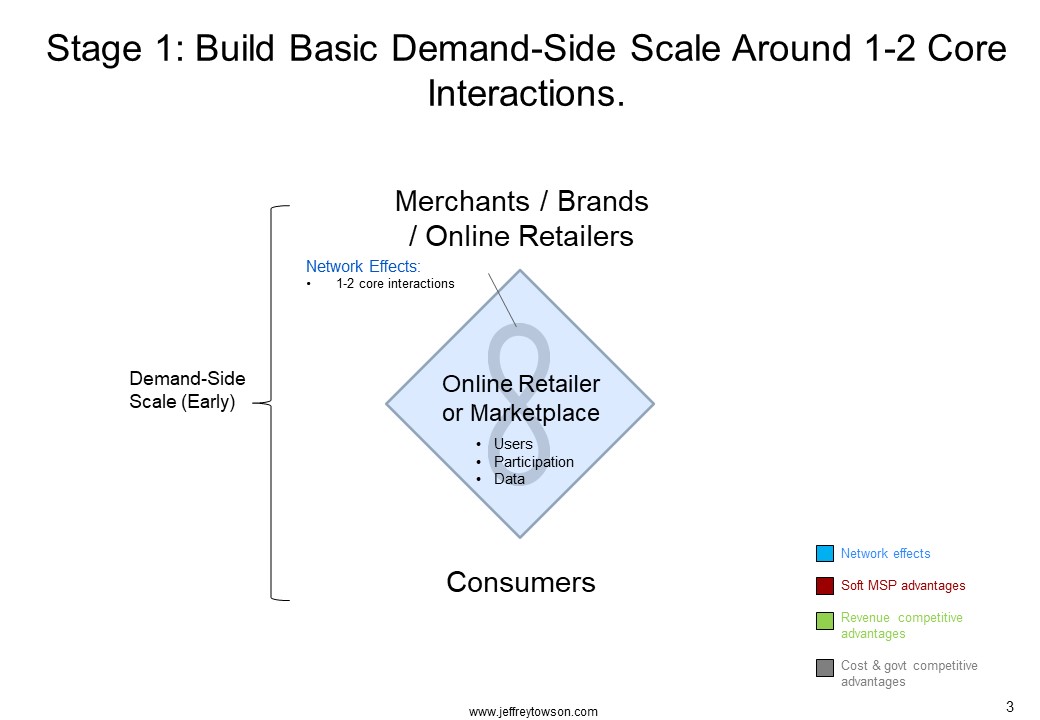 Stage 1: Build Basic Demand-Side Scale Around 1-2 Core Interactions.

Merchants / Brands / Online Retailers

Network Effects:
• 1-2 core interactions

Demand-Side Scale (Early)

Online Retailer or Marketplace
• Users
• Participation
• Data

Consumers

Network effects

Soft MSP advantages

Revenue competitive advantages

Cost & govt competitive advantages

www.jeffreytowson.com

3